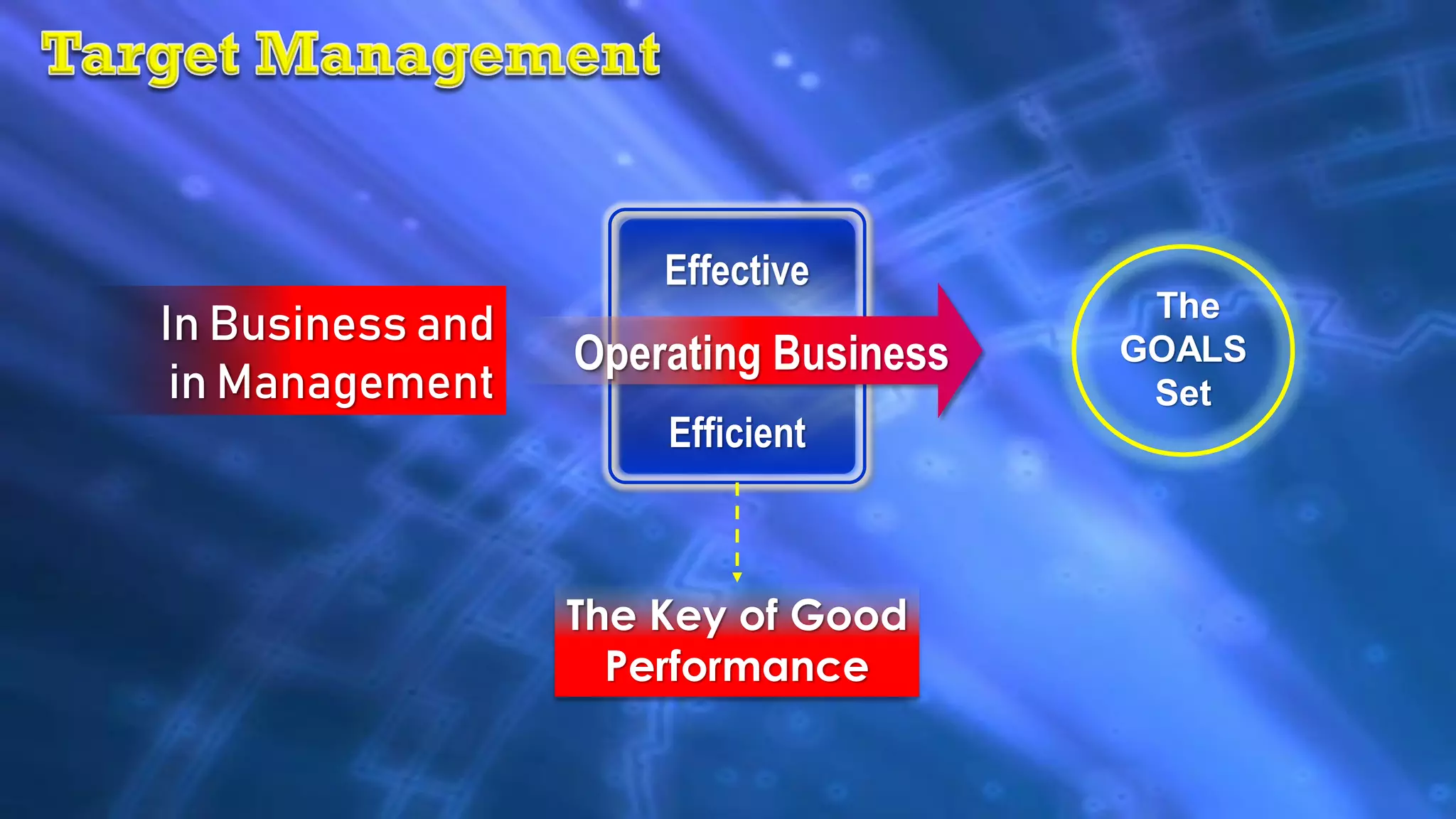 Target Management

In Business and in Management

Effective

Operating Business

Efficient

The GOALS Set

The Key of Good Performance